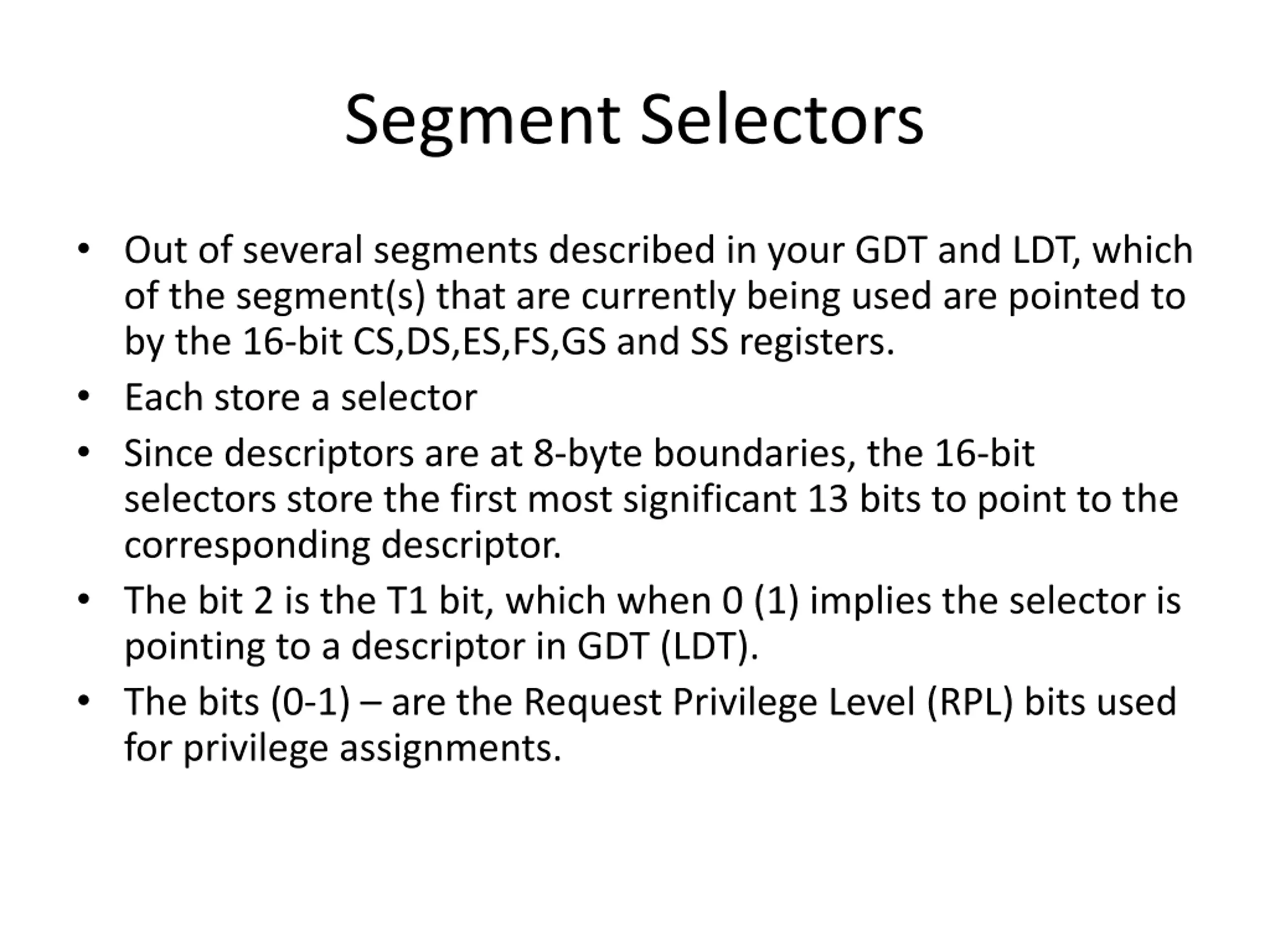 Segment Selectors

• Out of several segments described in your GDT and LDT, which of the segment(s) that are currently being used are pointed to by the 16-bit CS,DS,ES,FS,GS and SS registers.
• Each store a selector
• Since descriptors are at 8-byte boundaries, the 16-bit selectors store the first most significant 13 bits to point to the corresponding descriptor.
• The bit 2 is the T1 bit, which when 0 (1) implies the selector is pointing to a descriptor in GDT (LDT).
• The bits (0-1) – are the Request Privilege Level (RPL) bits used for privilege assignments.